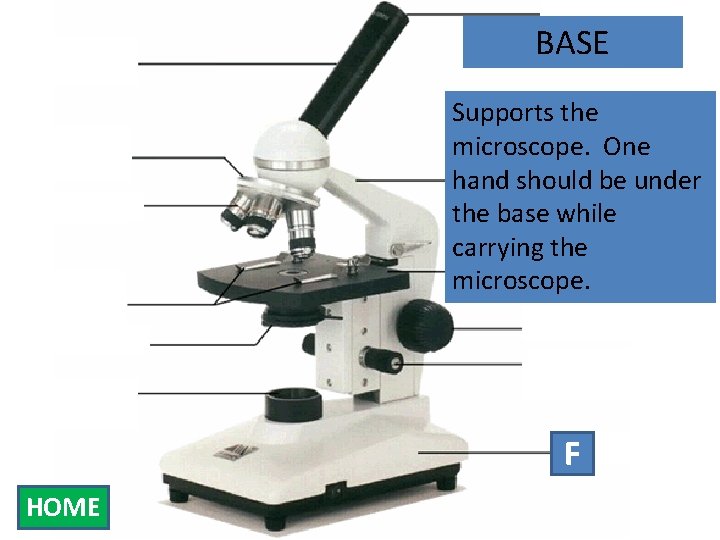 BASE

Supports the microscope. One hand should be under the base while carrying the microscope.

F

HOME